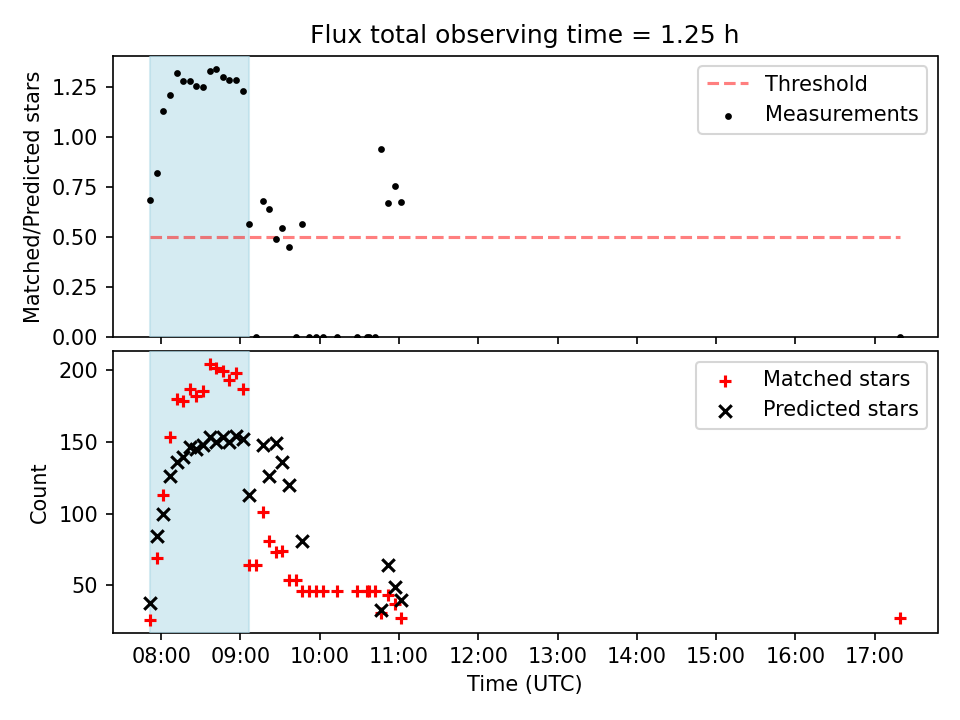 Flux total observing time = 1.25 h

Matched/Predicted stars

1.25
1.00
0.75
0.50
0.25
0.00

Threshold
Measurements

Count

200
150
100
50

Matched stars
Predicted stars

08:00 09:00 10:00 11:00 12:00 13:00 14:00 15:00 16:00 17:00

Time (UTC)